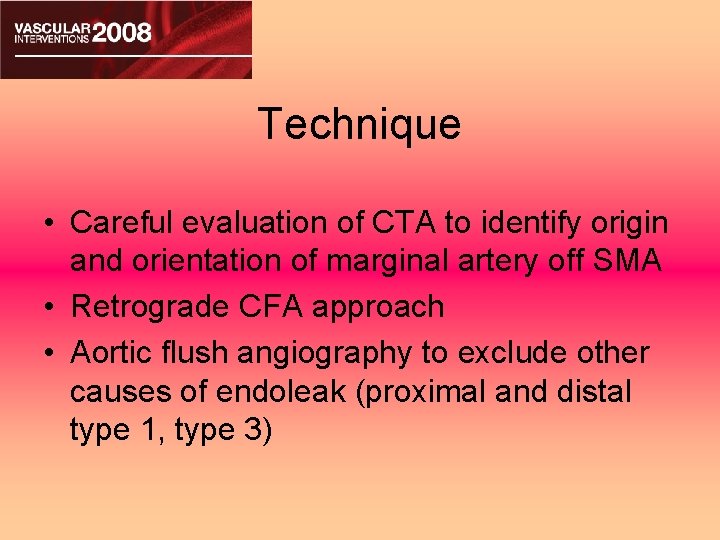 VASCULAR INTERVENTIONS 2008

Technique

• Careful evaluation of CTA to identify origin and orientation of marginal artery off SMA
• Retrograde CFA approach
• Aortic flush angiography to exclude other causes of endoleak (proximal and distal type 1, type 3)